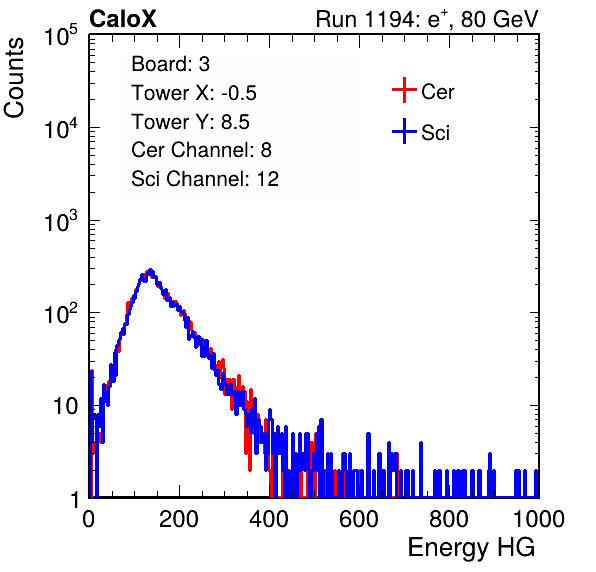 CaloX

Run 1194: $e^{+}$, 80 GeV

Counts

$10^5$

$10^4$

$10^3$

$10^2$

10

1

Board: 3
Tower X: -0.5
Tower Y: 8.5
Cer Channel: 8
Sci Channel: 12

Cer

Sci

0

200

400

600

800

1000

Energy HG